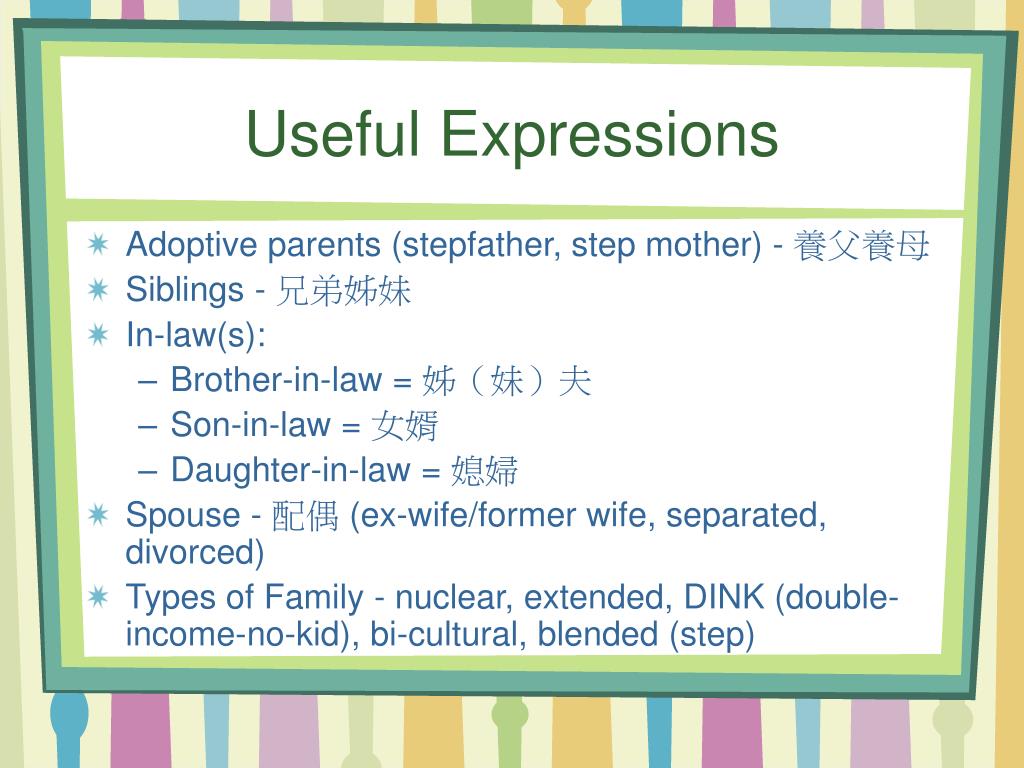 Useful Expressions

Adoptive parents (stepfather, step mother) - 養父養母
Siblings - 兄弟姊妹
In-law(s):
– Brother-in-law = 姊（妹）夫
– Son-in-law = 女婿
– Daughter-in-law = 媳婦
Spouse - 配偶 (ex-wife/former wife, separated, divorced)
Types of Family - nuclear, extended, DINK (double-income-no-kid), bi-cultural, blended (step)